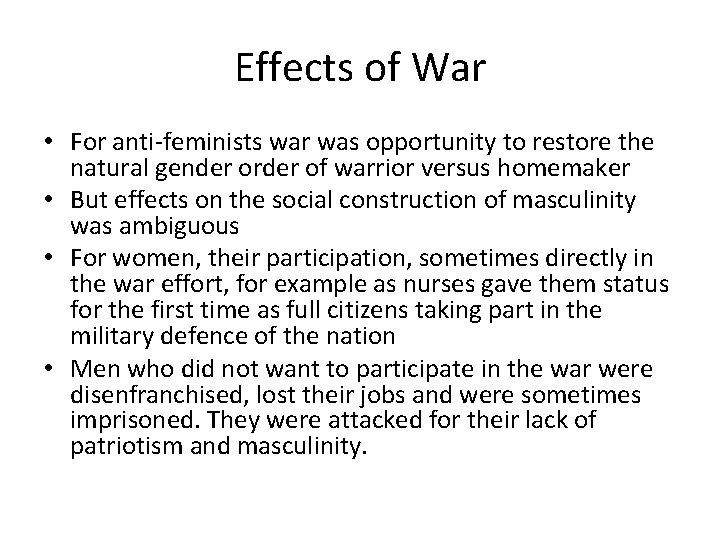 Effects of War

• For anti-feminists war was opportunity to restore the natural gender order of warrior versus homemaker
• But effects on the social construction of masculinity was ambiguous
• For women, their participation, sometimes directly in the war effort, for example as nurses gave them status for the first time as full citizens taking part in the military defence of the nation
• Men who did not want to participate in the war were disenfranchised, lost their jobs and were sometimes imprisoned. They were attacked for their lack of patriotism and masculinity.